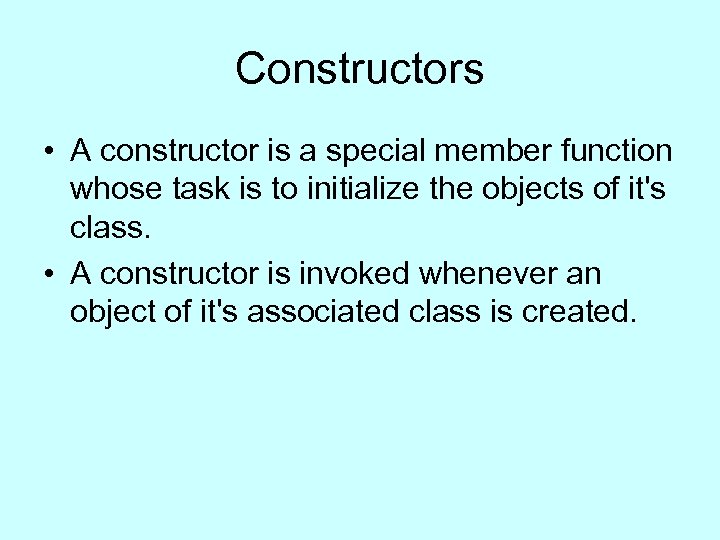 Constructors

• A constructor is a special member function whose task is to initialize the objects of it's class.

• A constructor is invoked whenever an object of it's associated class is created.